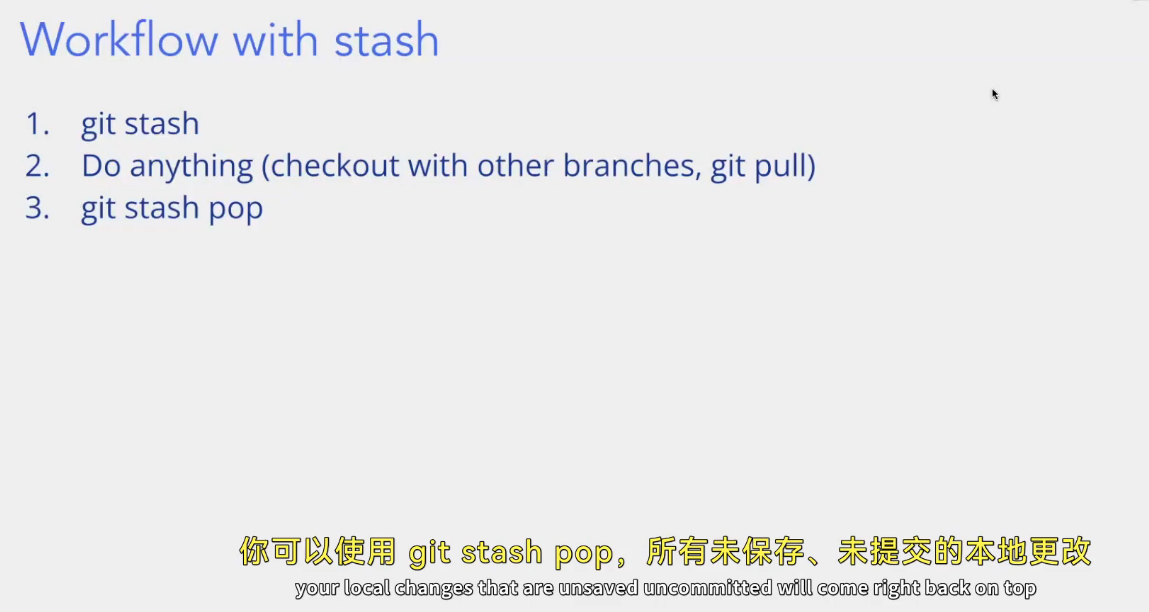 Workflow with stash

1. git stash
2. Do anything (checkout with other branches, git pull)
3. git stash pop

你可以使用 git stash pop，所有未保存、未提交的本地更改
your local changes that are unsaved uncommitted will come right back on top